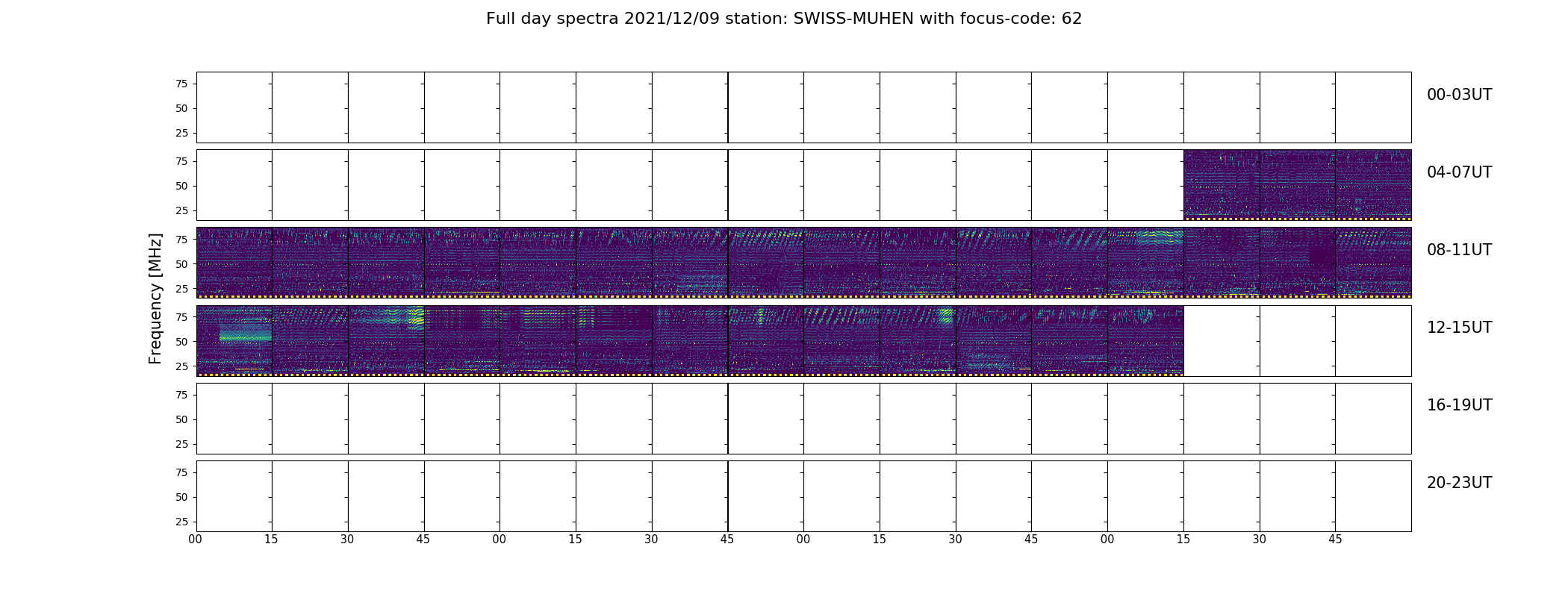 Full day spectra 2021/12/09 station: SWISS-MUHEN with focus-code: 62

Frequency [MHz]

75
50
25
00-03UT

75
50
25
04-07UT

75
50
25
08-11UT

75
50
25
12-15UT

75
50
25
16-19UT

75
50
25
20-23UT

00 15 30 45 00 15 30 45 00 15 30 45 00 15 30 45